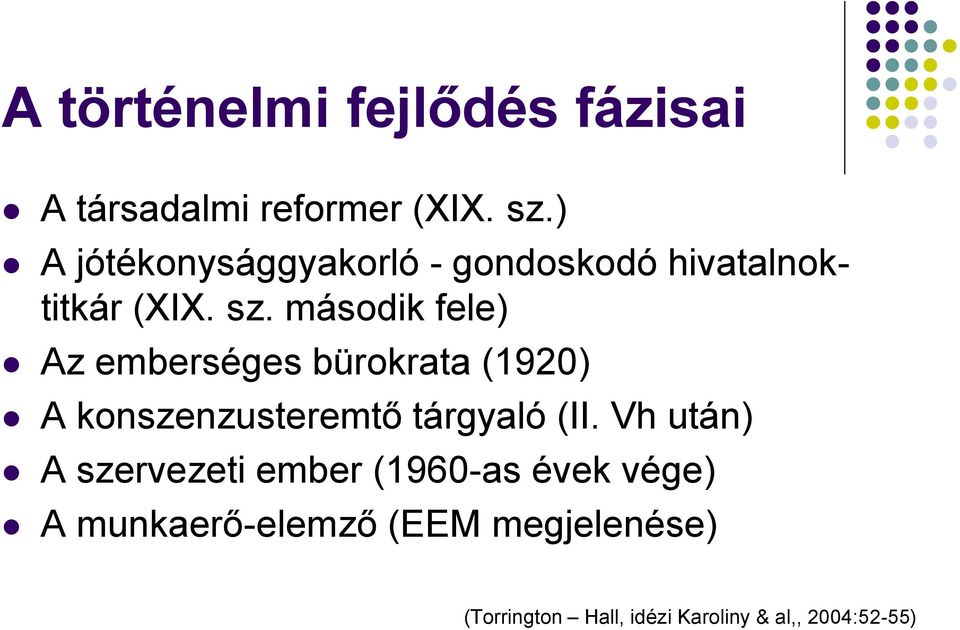 A történelmi fejlődés fázisai

- A társadalmi reformer (XIX. sz.)
- A jótékonysággyakorló - gondoskodó hivatalnok-titkár (XIX. sz. második fele)
- Az emberséges bürokrata (1920)
- A konszenzusteremtő tárgyaló (II. Vh után)
- A szervezeti ember (1960-as évek vége)
- A munkaerő-elemző (EEM megjelenése)

(Torrington – Hall, idézi Karoliny & al,, 2004:52-55)